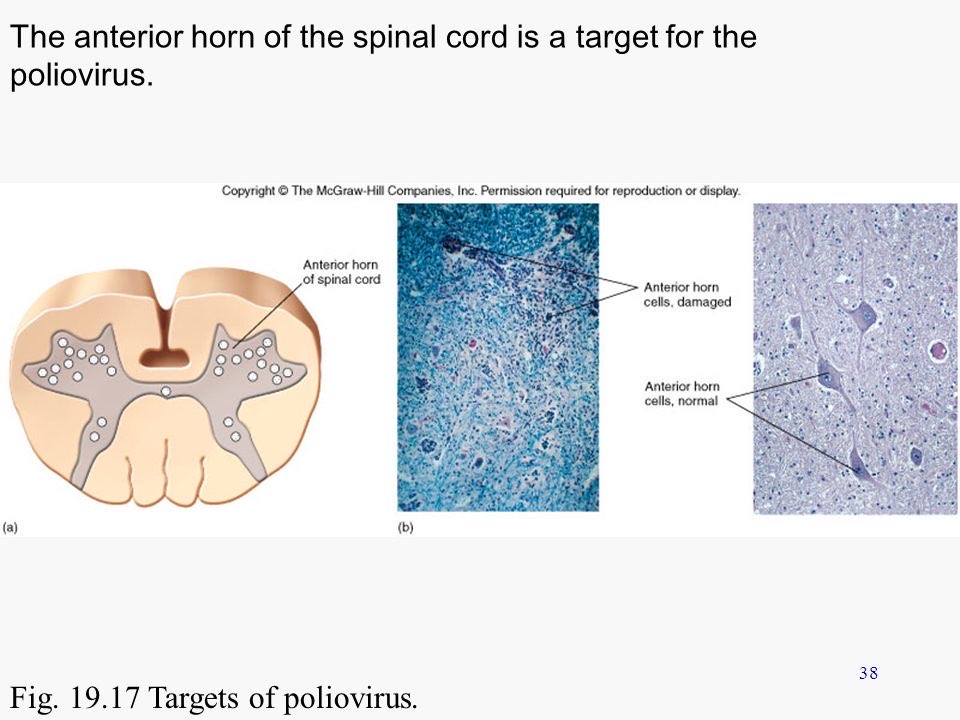 The anterior horn of the spinal cord is a target for the poliovirus.

Copyright © The McGraw-Hill Companies, Inc. Permission required for reproduction or display.

Anterior horn of spinal cord

Anterior horn cells, damaged

Anterior horn cells, normal

(a)

(b)

38

Fig. 19.17 Targets of poliovirus.